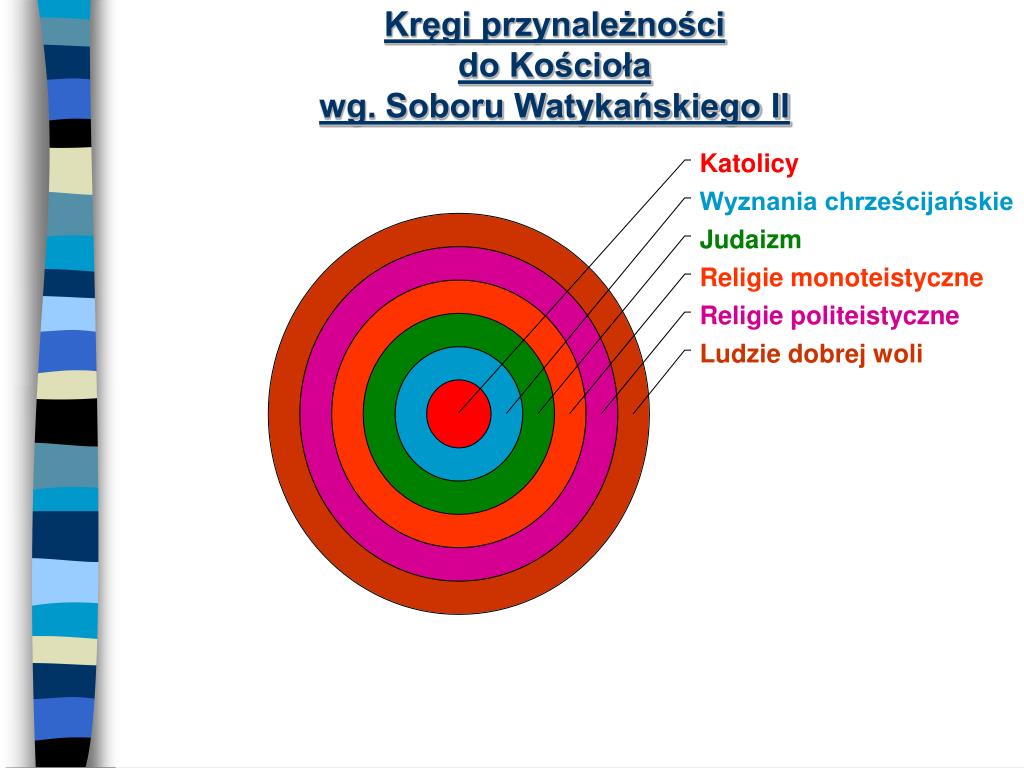 Kręgi przynależności
do Kościoła
wg. Soboru Watykańskiego II

Katolicy
Wyznania chrześcijańskie
Judaizm
Religie monoteistyczne
Religie politeistyczne
Ludzie dobrej woli